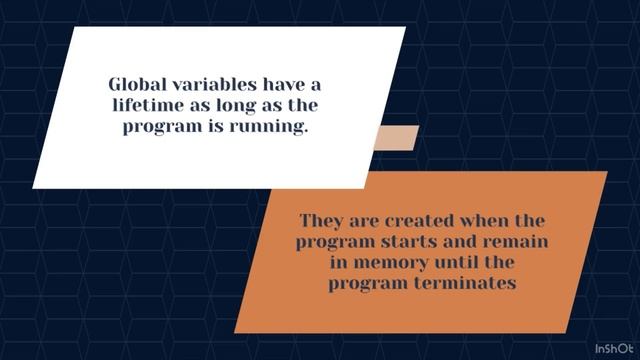 Global variables have a lifetime as long as the program is running.

They are created when the program starts and remain in memory until the program terminates

InShOt